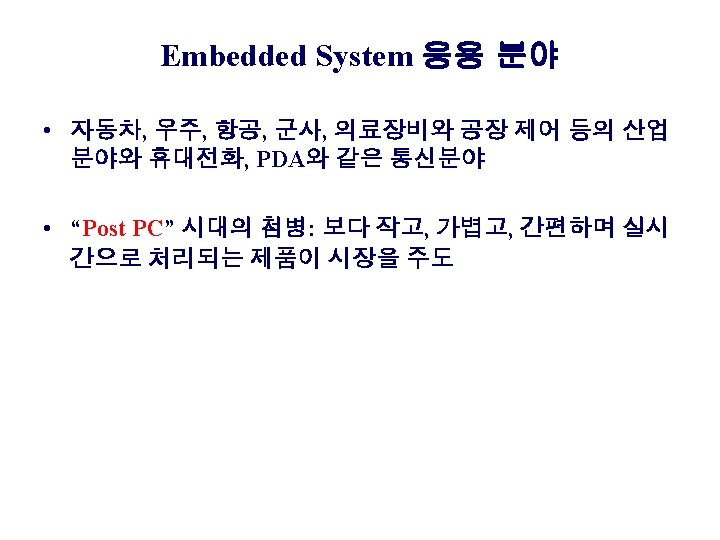 Embedded System 응용 분야

• 자동차, 우주, 항공, 군사, 의료장비와 공장 제어 등의 산업 분야와 휴대전화, PDA와 같은 통신분야

• “Post PC” 시대의 첨병: 보다 작고, 가볍고, 간편하며 실시간으로 처리되는 제품이 시장을 주도